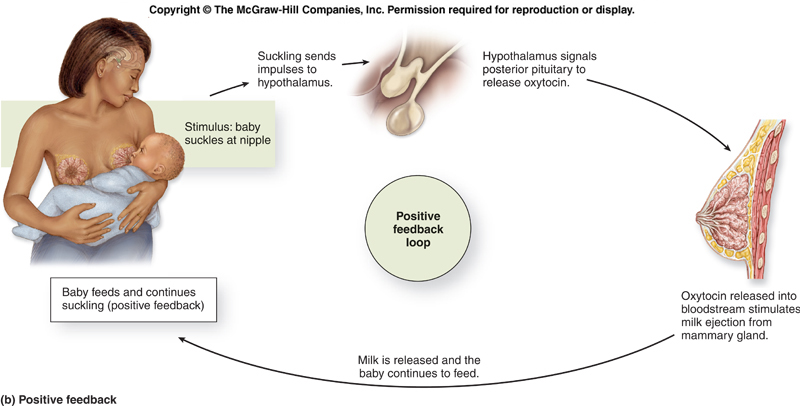 Copyright © The McGraw-Hill Companies, Inc. Permission required for reproduction or display.

Stimulus: baby suckles at nipple

Suckling sends impulses to hypothalamus.

Hypothalamus signals posterior pituitary to release oxytocin.

Positive feedback loop

Oxytocin released into bloodstream stimulates milk ejection from mammary gland.

Milk is released and the baby continues to feed.

Baby feeds and continues suckling (positive feedback)

(b) Positive feedback